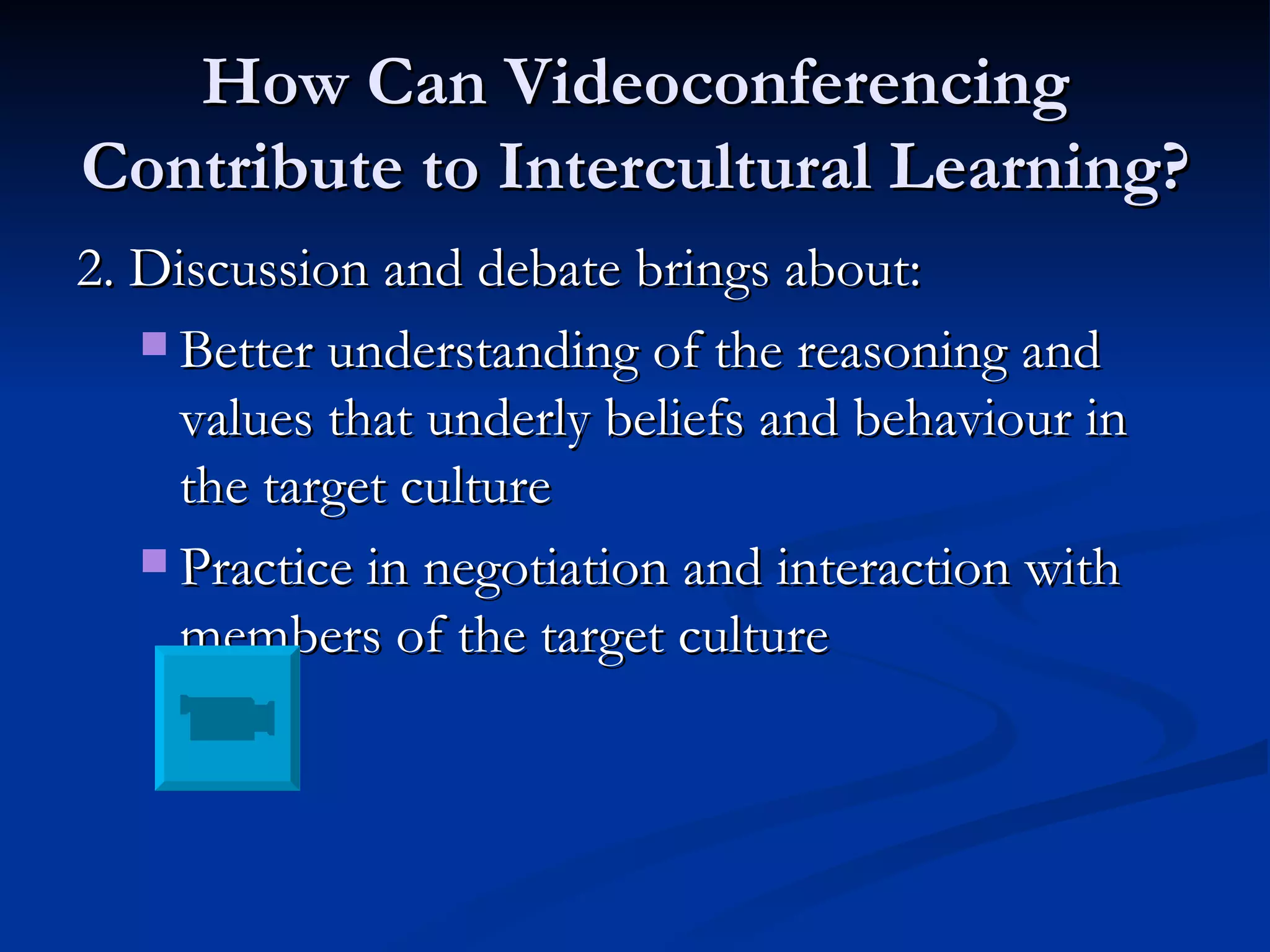 How Can Videoconferencing Contribute to Intercultural Learning?

2. Discussion and debate brings about:

Better understanding of the reasoning and values that underly beliefs and behaviour in the target culture

Practice in negotiation and interaction with members of the target culture